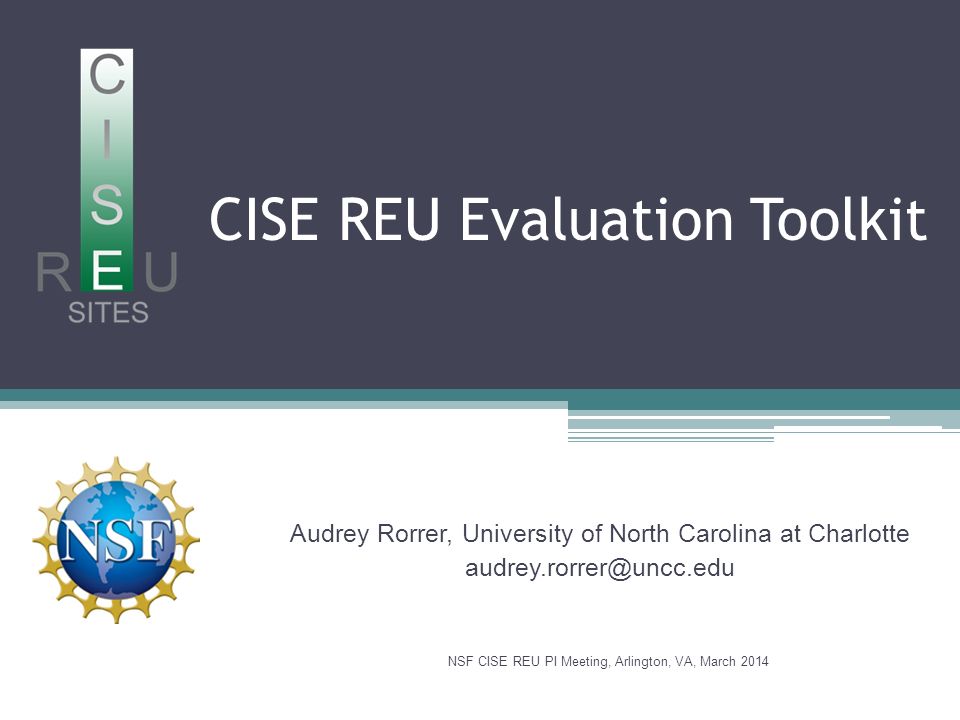 C
I
S
R E U
SITES

CISE REU Evaluation Toolkit

NSF

Audrey Rorrer, University of North Carolina at Charlotte
audrey.rorrer@uncc.edu

NSF CISE REU PI Meeting, Arlington, VA, March 2014